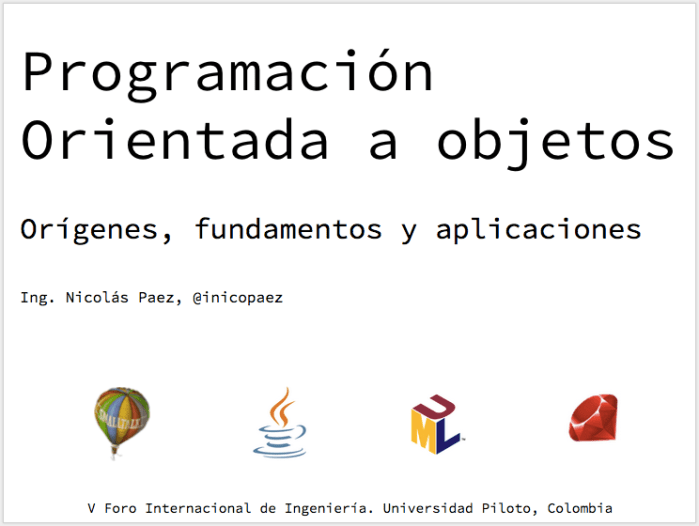 Programación Orientada a objetos

Orígenes, fundamentos y aplicaciones

Ing. Nicolás Paez, @inicopaez

SMALLTALK

UML

V Foro Internacional de Ingeniería. Universidad Piloto, Colombia